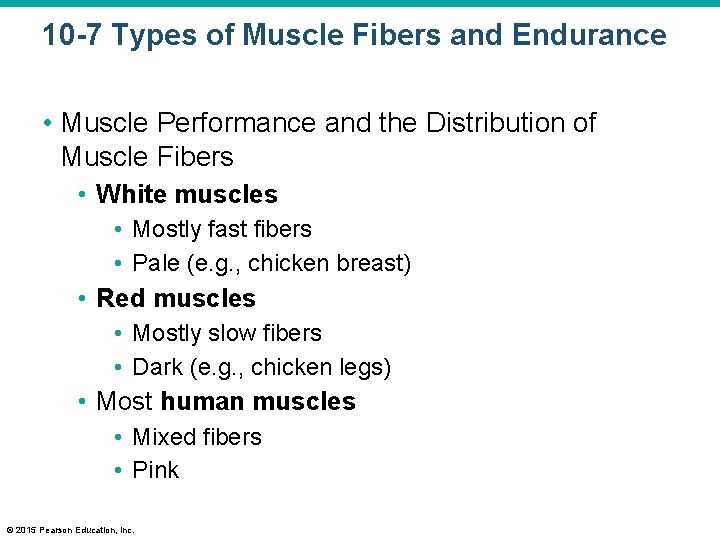 10-7 Types of Muscle Fibers and Endurance

• Muscle Performance and the Distribution of Muscle Fibers
• White muscles
• Mostly fast fibers
• Pale (e.g., chicken breast)
• Red muscles
• Mostly slow fibers
• Dark (e.g., chicken legs)
• Most human muscles
• Mixed fibers
• Pink

© 2015 Pearson Education, Inc.